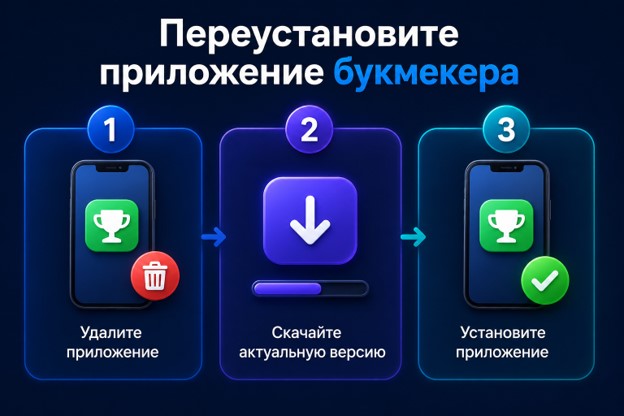 Переустановите приложение букмекера

1

Удалите приложение

2

Скачайте актуальную версию

3

Установите приложение